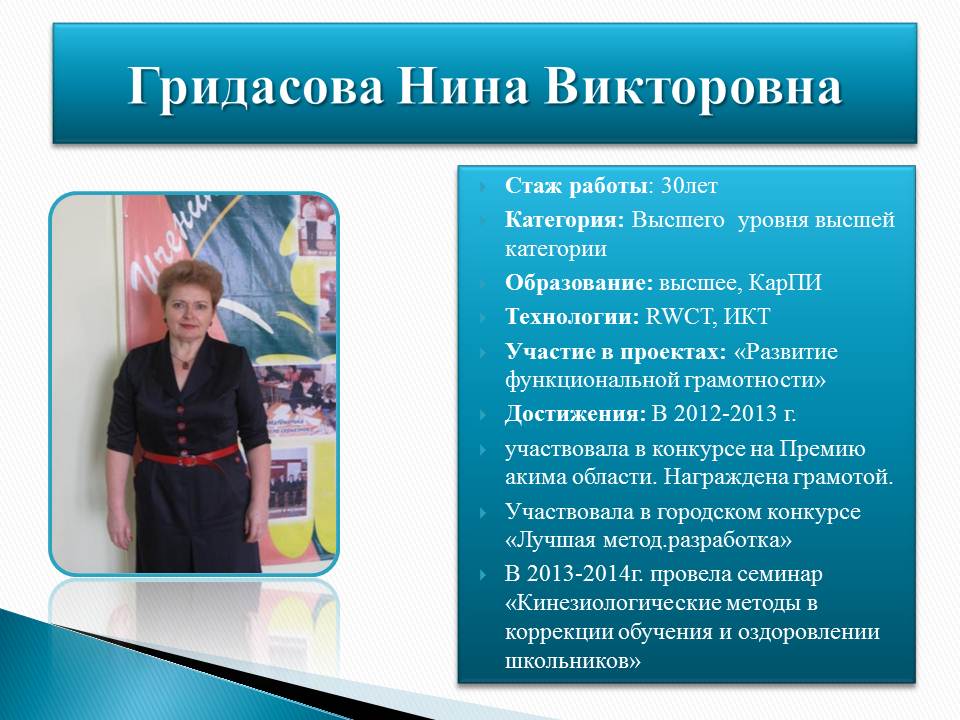 Гридасова Нина Викторовна

Стаж работы: 30лет

Категория: Высшего уровня высшей категории

Образование: высшее, КарПИ

Технологии: RWCT, ИКТ

Участие в проектах: «Развитие функциональной грамотности»

Достижения: В 2012-2013 г.

участвовала в конкурсе на Премию акима области. Награждена грамотой.

Участвовала в городском конкурсе «Лучшая метод.разработка»

В 2013-2014г. провела семинар «Кинезиологические методы в коррекции обучения и оздоровлении школьников»